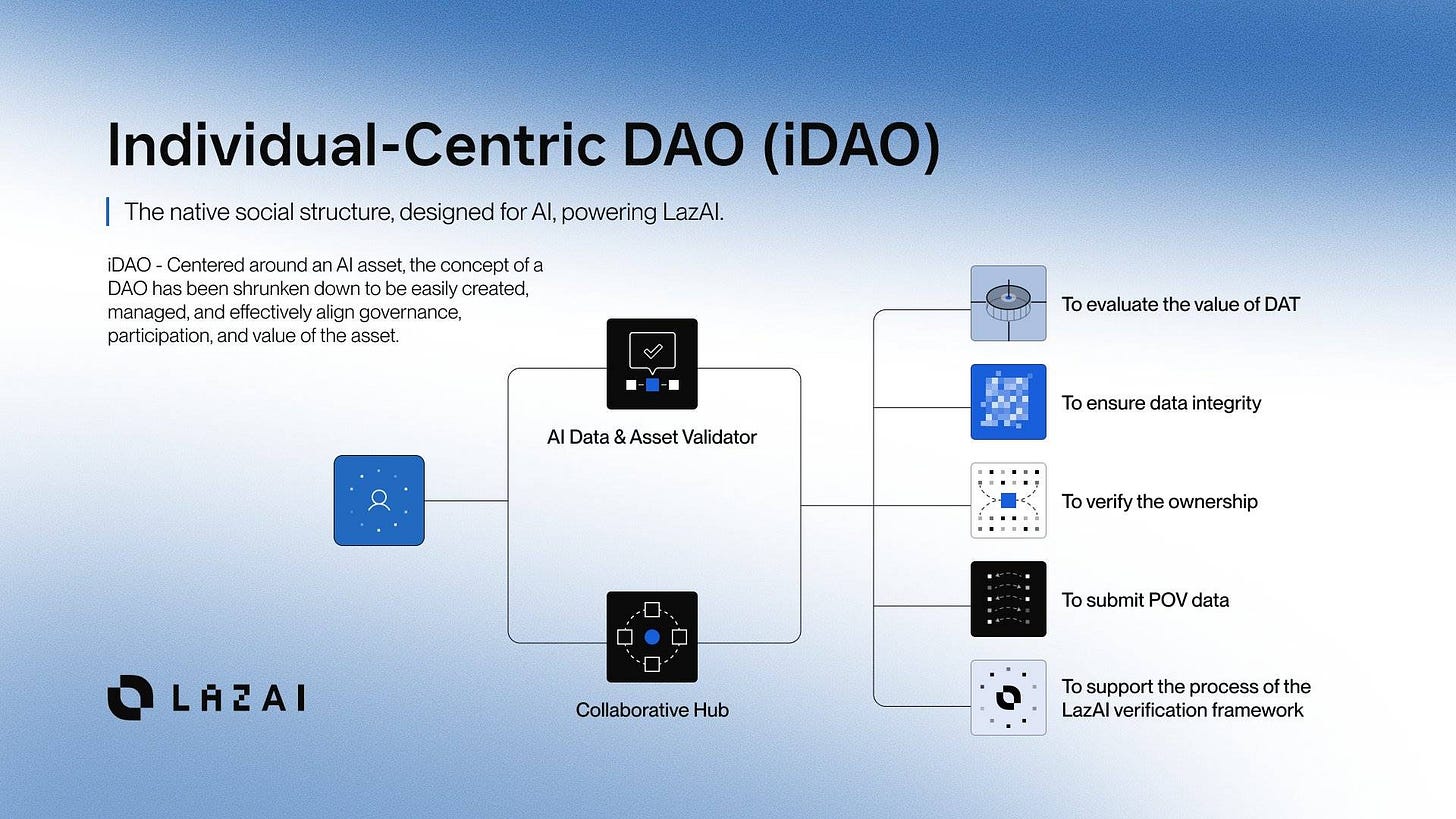 Individual-Centric DAO (iDAO)

The native social structure, designed for AI, powering LazAI.

iDAO - Centered around an AI asset, the concept of a DAO has been shrunken down to be easily created, managed, and effectively align governance, participation, and value of the asset.

AI Data & Asset Validator

Collaborative Hub

To evaluate the value of DAT

To ensure data integrity

To verify the ownership

To submit POV data

To support the process of the LazAI verification framework

LAZAI